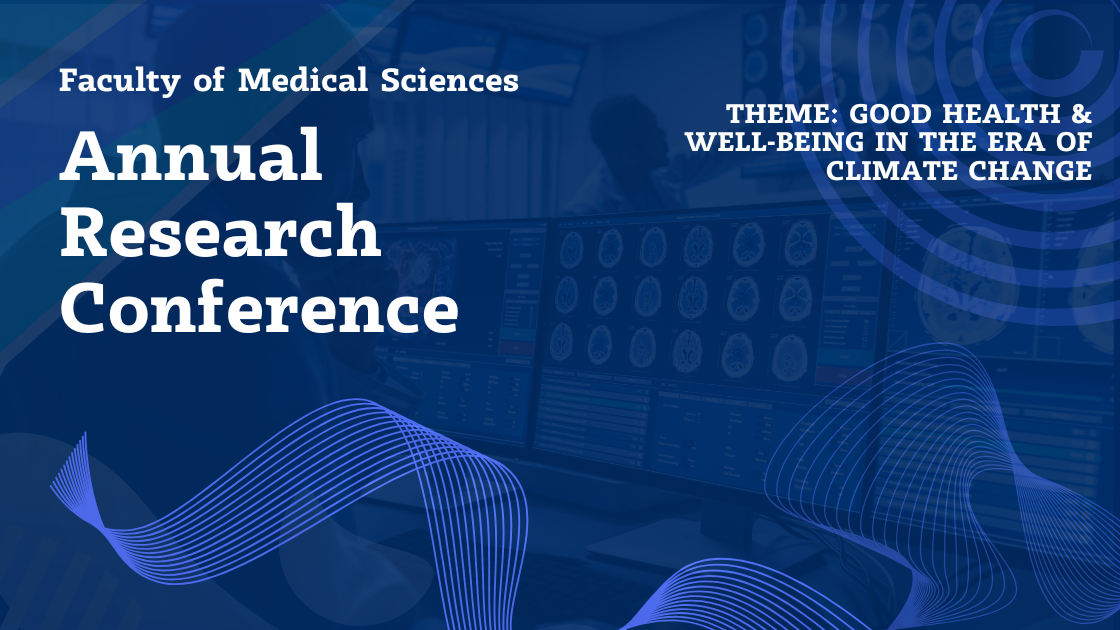 Faculty of Medical Sciences

Annual Research Conference

THEME: GOOD HEALTH & WELL-BEING IN THE ERA OF CLIMATE CHANGE